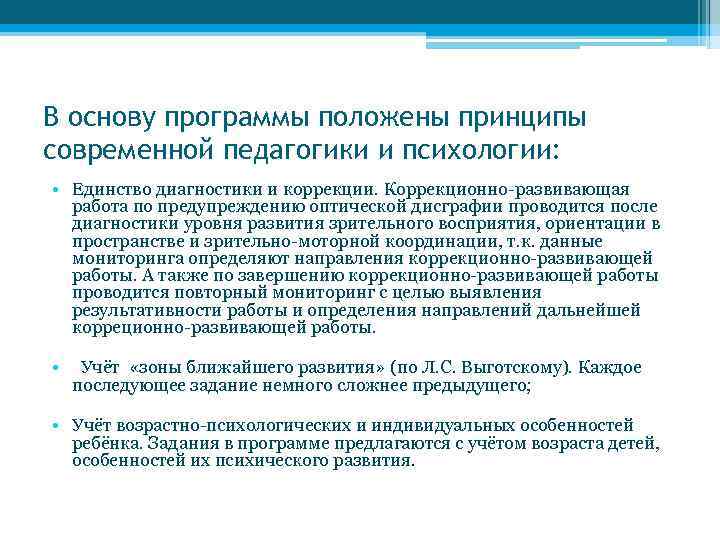 В основу программы положены принципы современной педагогики и психологии:

• Единство диагностики и коррекции. Коррекционно-развивающая работа по предупреждению оптической дисграфии проводится после диагностики уровня развития зрительного восприятия, ориентации в пространстве и зрительно-моторной координации, т.к. данные мониторинга определяют направления коррекционно-развивающей работы. А также по завершению коррекционно-развивающей работы проводится повторный мониторинг с целью выявления результативности работы и определения направлений дальнейшей коррекционно-развивающей работы.

• Учёт «зоны ближайшего развития» (по Л.С. Выготскому). Каждое последующее задание немного сложнее предыдущего;

• Учёт возрастно-психологических и индивидуальных особенностей ребёнка. Задания в программе предлагаются с учётом возраста детей, особенностей их психического развития.